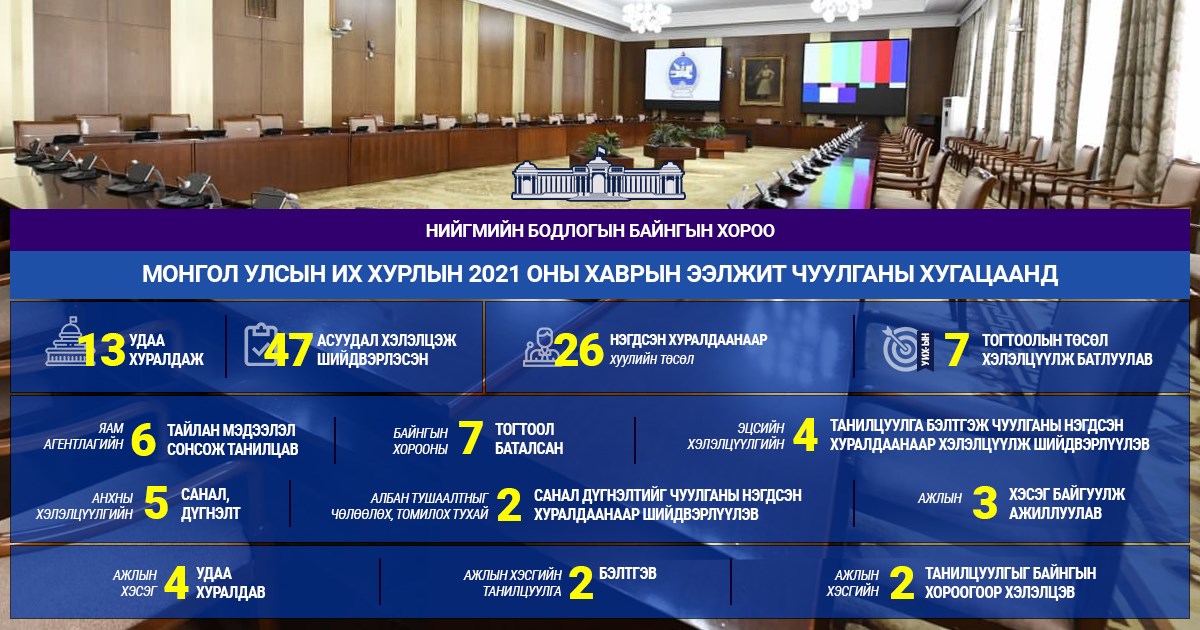 НИЙГМИЙН БОДЛОГЫН БАЙНГЫН ХОРОО

МОНГОЛ УЛСЫН ИХ ХУРЛЫН 2021 ОНЫ ХАВРЫН ЭЭЛЖИТ ЧУУЛГАНЫ ХУГАЦААНД

13 УДАА ХУРАЛДАЖ

47 АСУУДАЛ ХЭЛЭЛЦЭЖ ШИЙДВЭРЛЭСЭН

26 НЭГДСЭН ХУРАЛДААНААР хуулийн төсөл

УИХ-ЫН 7 ТОГТООЛЫН ТӨСӨЛ ХЭЛЭЛЦҮҮЛЖ БАТЛУУЛАВ

ЯАМ АГЕНТЛАГИЙН 6 ТАЙЛАН МЭДЭЭЛЭЛ СОНСОЖ ТАНИЛЦАВ

БАЙНГЫН ХОРООНЫ 7 ТОГТООЛ БАТАЛСАН

ЭЦСИЙН ХЭЛЭЛЦҮҮЛГИЙН 4 ТАНИЛЦУУЛГА БЭЛТГЭЖ ЧУУЛГАНЫ НЭГДСЭН ХУРАЛДААНААР ХЭЛЭЛЦҮҮЛЖ ШИЙДВЭРЛҮҮЛЭВ

АНХНЫ ХЭЛЭЛЦҮҮЛГИЙН 5 САНАЛ, ДҮГНЭЛТ

АЛБАН ТУШААЛТНЫГ ЧӨЛӨӨЛӨХ, ТОМИЛОХ ТУХАЙ 2 САНАЛ ДҮГНЭЛТИЙГ ЧУУЛГАНЫ НЭГДСЭН ХУРАЛДААНААР ШИЙДВЭРЛҮҮЛЭВ

АЖЛЫН 3 ХЭСЭГ БАЙГУУЛЖ АЖИЛЛУУЛАВ

АЖЛЫН ХЭСЭГ 4 УДАА ХУРАЛДАВ

АЖЛЫН ХЭСГИЙН ТАНИЛЦУУЛГА 2 БЭЛТГЭВ

АЖЛЫН ХЭСГИЙН 2 ТАНИЛЦУУЛГЫГ БАЙНГЫН ХОРООГООР ХЭЛЭЛЦЭВ